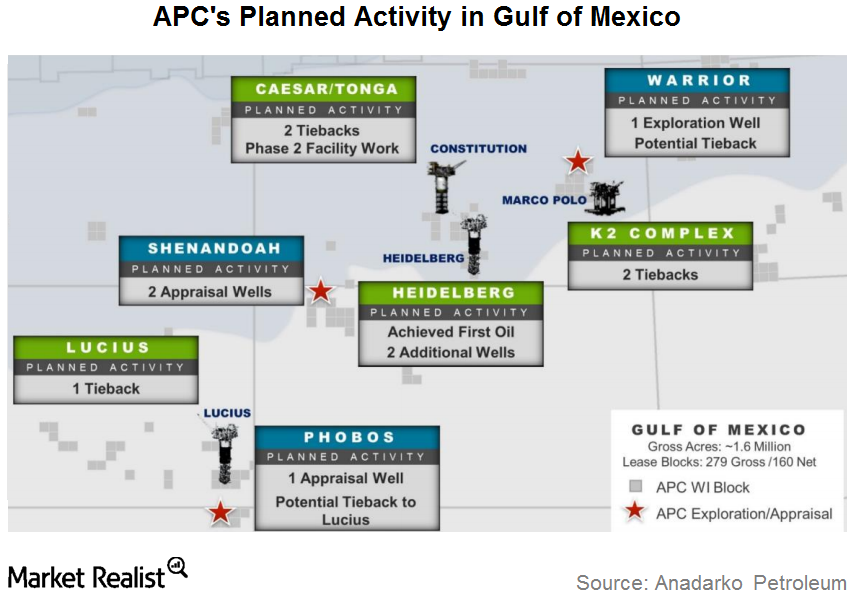 APC's Planned Activity in Gulf of Mexico

CAESAR/TONGA
PLANNED ACTIVITY
2 Tiebacks
Phase 2 Facility Work

WARRIOR
PLANNED ACTIVITY
1 Exploration Well
Potential Tieback

CONSTITUTION

MARCO POLO

K2 COMPLEX
PLANNED ACTIVITY
2 Tiebacks

SHENANDOAH
PLANNED ACTIVITY
2 Appraisal Wells

HEIDELBERG

HEIDELBERG
PLANNED ACTIVITY
Achieved First Oil
2 Additional Wells

LUCIUS
PLANNED ACTIVITY
1 Tieback

LUCIUS

PHOBOS
PLANNED ACTIVITY
1 Appraisal Well
Potential Tieback to Lucius

GULF OF MEXICO
Gross Acres: ~1.6 Million
Lease Blocks: 279 Gross /160 Net
APC WI Block
APC Exploration/Appraisal

Market Realist

Source: Anadarko Petroleum